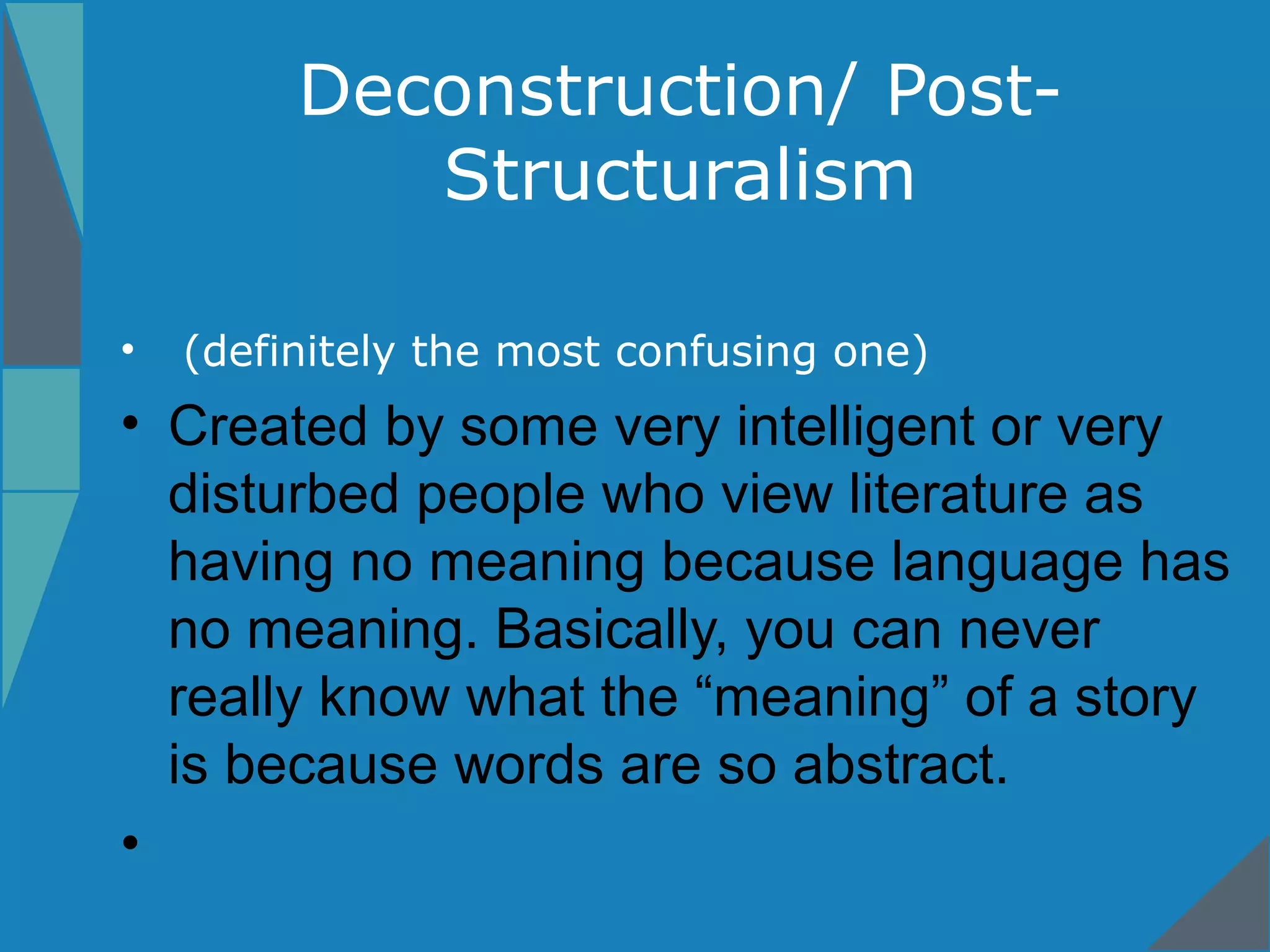 Deconstruction/ Post-Structuralism

• (definitely the most confusing one)
• Created by some very intelligent or very disturbed people who view literature as having no meaning because language has no meaning. Basically, you can never really know what the “meaning” of a story is because words are so abstract.
•